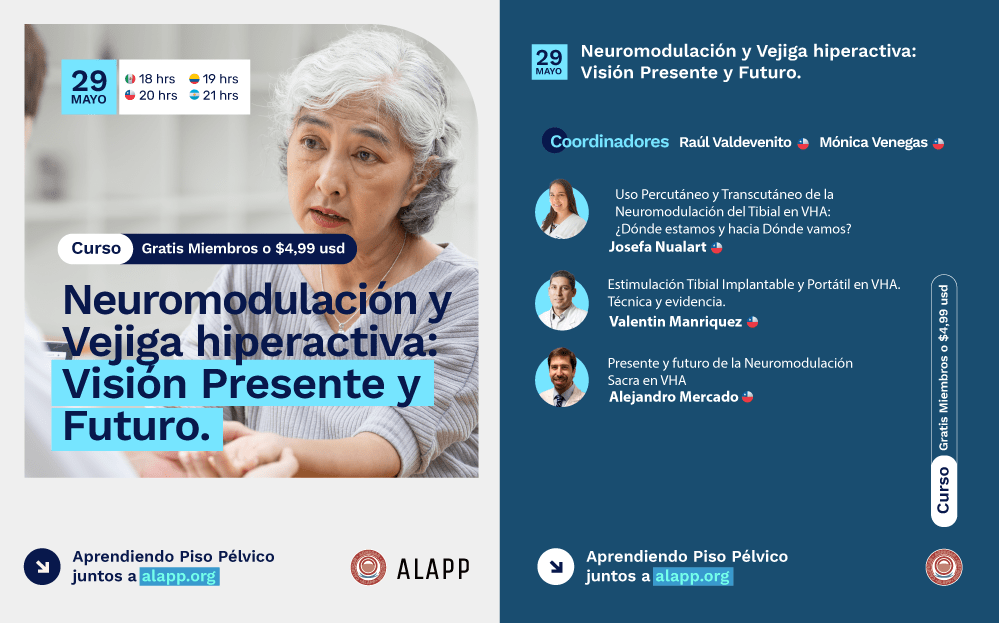 29 MAYO

18 hrs
19 hrs
20 hrs
21 hrs

Curso Gratis Miembros o $4,99 usd

Neuromodulación y Vejiga hiperactiva: Visión Presente y Futuro.

Aprendiendo Piso Pélvico juntos a alapp.org

ALAPP

29 MAYO

Neuromodulación y Vejiga hiperactiva: Visión Presente y Futuro.

Coordinadores Raúl Valdevenito Mónica Venegas

Uso Percutáneo y Transcutáneo de la Neuromodulación del Tibial en VHA: ¿Dónde estamos y hacia Dónde vamos?
Josefa Nualart

Estimulación Tibial Implantable y Portátil en VHA. Técnica y evidencia.
Valentin Manriquez

Presente y futuro de la Neuromodulación Sacra en VHA
Alejandro Mercado

Curso Gratis Miembros o $4,99 usd

Aprendiendo Piso Pélvico juntos a alapp.org